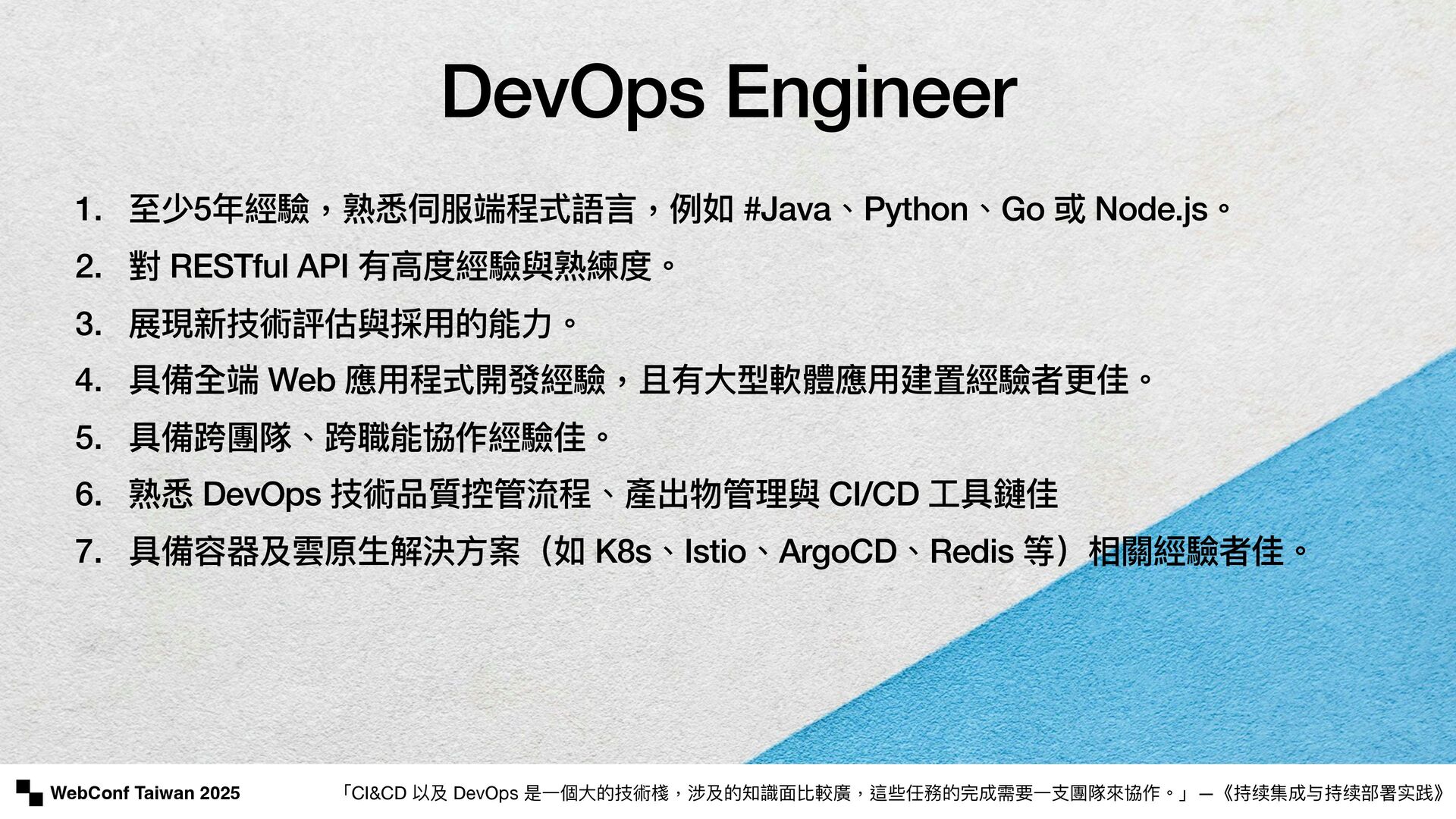 DevOps Engineer

1. 至少5年經驗，熟悉伺服端程式語言，例如 #Java、Python、Go 或 Node.js。
2. 對 RESTful API 有高度經驗與熟練度。
3. 展現新技術評估與採用的能力。
4. 具備全端 Web 應用程式開發經驗，且有大型軟體應用建置經驗者更佳。
5. 具備跨團隊、跨職能協作經驗佳。
6. 熟悉 DevOps 技術品質控管流程、產出物管理與 CI/CD 工具鏈佳
7. 具備容器及雲原生解決方案（如 K8s、Istio、ArgoCD、Redis 等）相關經驗者佳。

WebConf Taiwan 2025

「CI&CD 以及 DevOps 是一個大的技術棧，涉及的知識面比較廣，這些任務的完成需要一支團隊來協作。」 —《持续集成与持续部署实践》